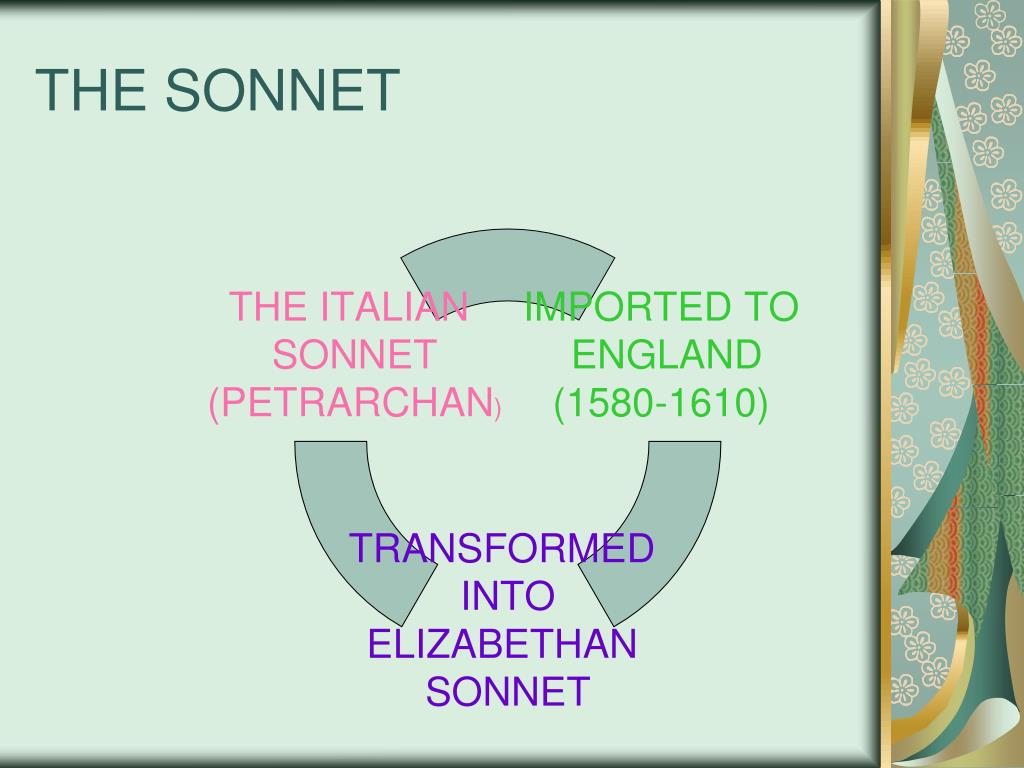 THE SONNET

THE ITALIAN SONNET (PETRARCHAN)

IMPORTED TO ENGLAND (1580-1610)

TRANSFORMED INTO ELIZABETHAN SONNET